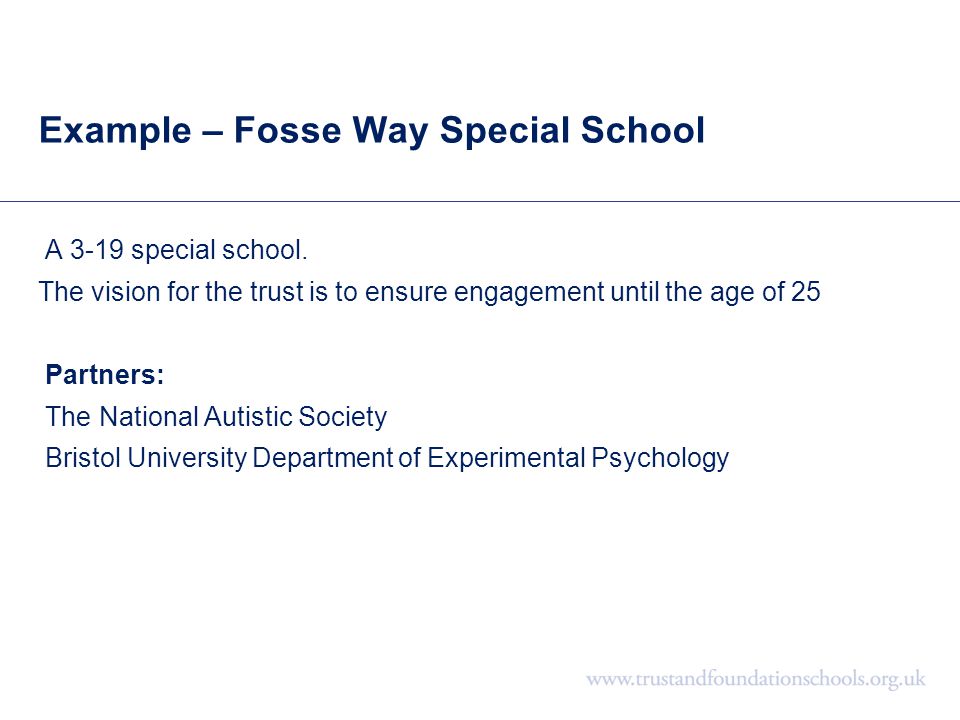 Example – Fosse Way Special School

A 3-19 special school.
The vision for the trust is to ensure engagement until the age of 25

Partners:
The National Autistic Society
Bristol University Department of Experimental Psychology

www.trustandfoundationschools.org.uk